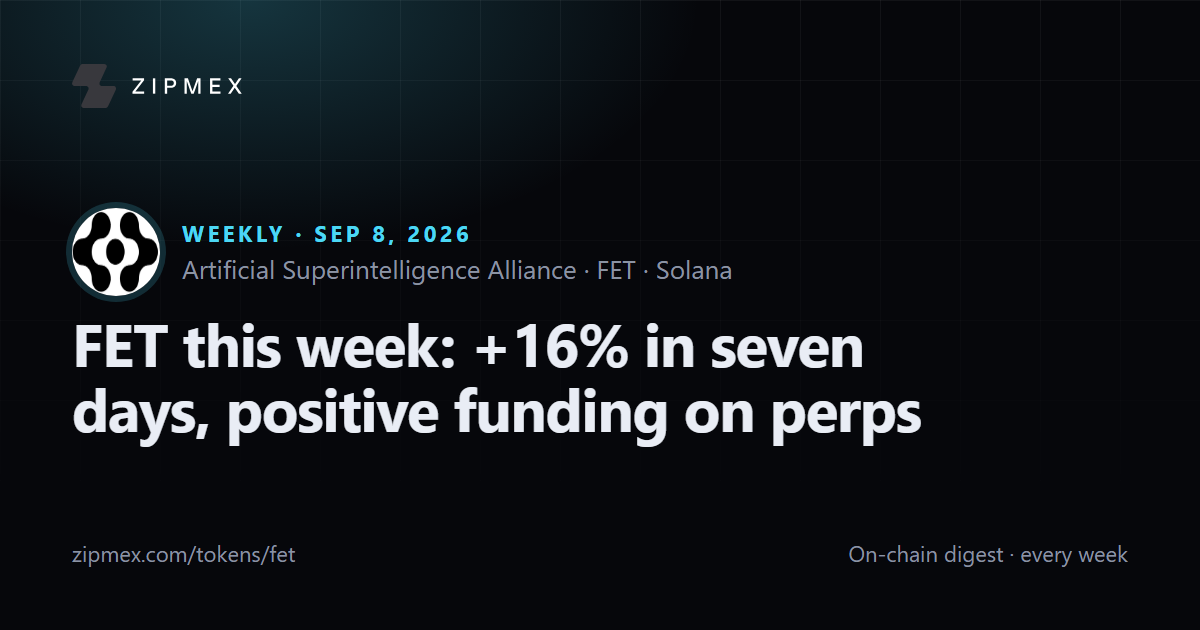 ZIPMEX

WEEKLY · SEP 8, 2026
Artificial Superintelligence Alliance · FET · Solana

FET this week: +16% in seven days, positive funding on perps

zipmex.com/tokens/fet

On-chain digest · every week